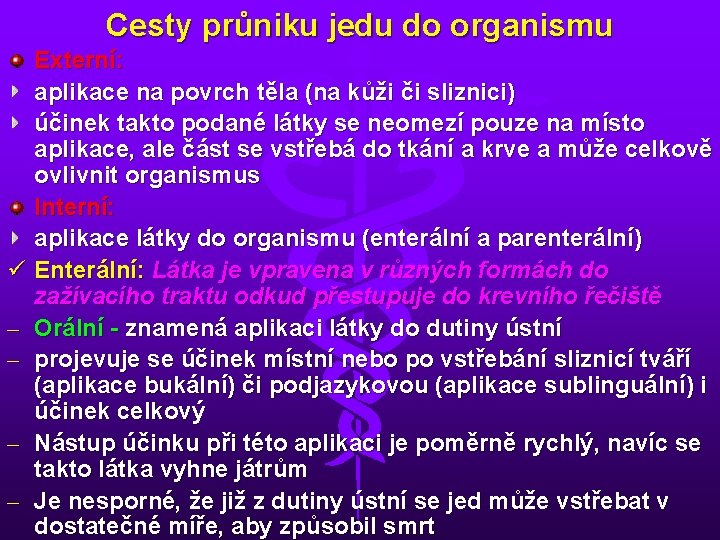 Cesty průniku jedu do organismu

Externí:

aplikace na povrch těla (na kůži či sliznici)

účinek takto podané látky se neomezí pouze na místo aplikace, ale část se vstřebá do tkání a krve a může celkově ovlivnit organismus

Interní:

aplikace látky do organismu (enterální a parenterální)

✓ Enterální: Látka je vpravena v různých formách do zažívacího traktu odkud přestupuje do krevního řečiště

– Orální - znamená aplikaci látky do dutiny ústní

– projevuje se účinek místní nebo po vstřebání sliznicí tváří (aplikace bukální) či podjazykovou (aplikace sublinguální) i účinek celkový

– Nástup účinku při této aplikaci je poměrně rychlý, navíc se takto látka vyhne játrům

– Je nesporné, že již z dutiny ústní se jed může vstřebat v dostatečné míře, aby způsobil smrt